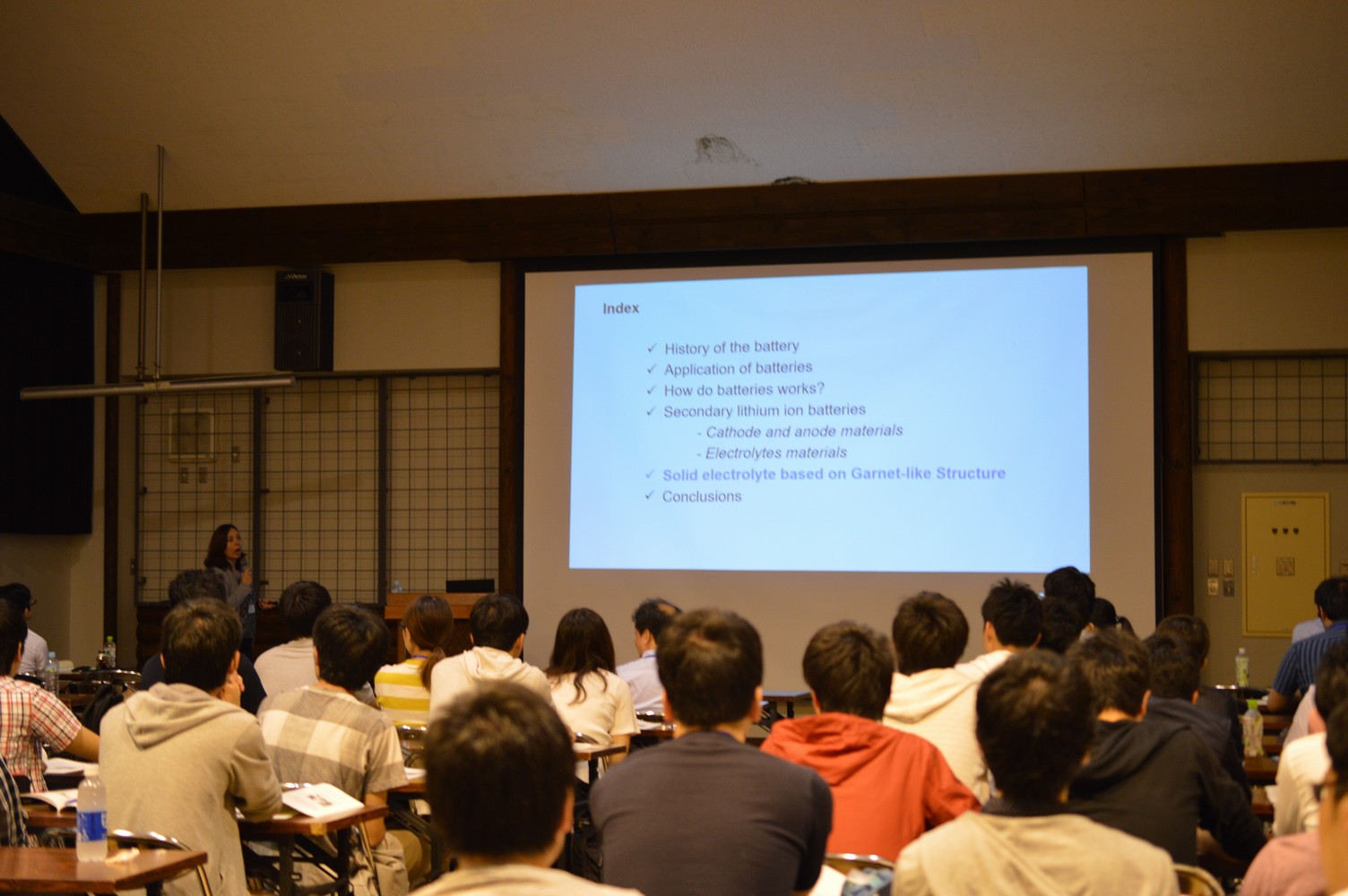 Index

✓ History of the battery
✓ Application of batteries
✓ How do batteries works?
✓ Secondary lithium ion batteries
- Cathode and anode materials
- Electrolytes materials
✓ Solid electrolyte based on Garnet-like Structure
✓ Conclusions